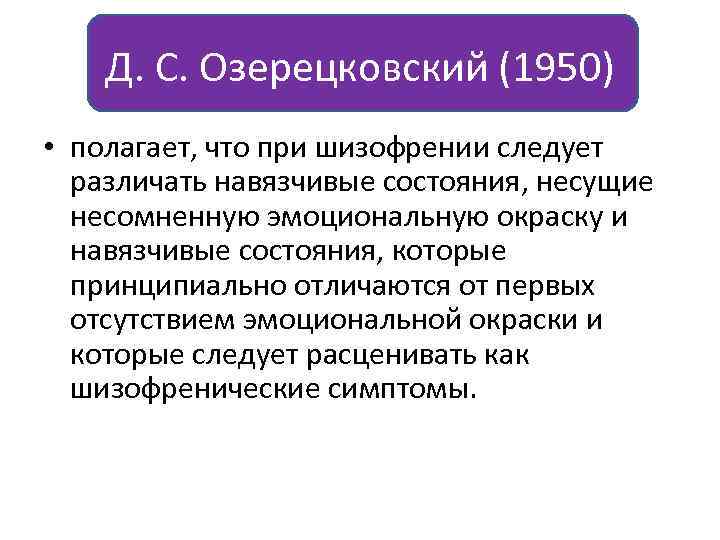 Д. С. Озерецковский (1950)

• полагает, что при шизофрении следует различать навязчивые состояния, несущие несомненную эмоциональную окраску и навязчивые состояния, которые принципиально отличаются от первых отсутствием эмоциональной окраски и которые следует расценивать как шизофренические симптомы.